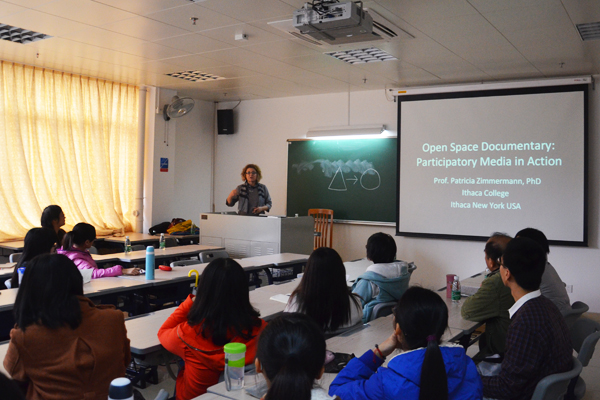 Open Space Documentary:
Participatory Media in Action

Prof. Patricia Zimmermann, PhD
Ithaca College
Ithaca New York USA